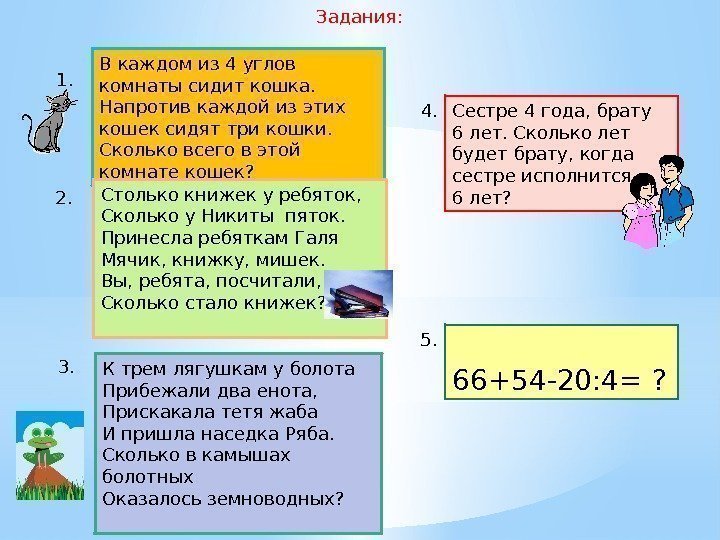 Задания:

1. В каждом из 4 углов комнаты сидит кошка. Напротив каждой из этих кошек сидят три кошки. Сколько всего в этой комнате кошек?

2. Столько книжек у ребяток, Сколько у Никиты пяток. Принесла ребяткам Галя Мячик, книжку, мишек. Вы, ребята, посчитали, Сколько стало книжек?

3. К трем лягушкам у болота Прибежали два енота, Прискакала тетя жаба И пришла наседка Ряба. Сколько в камышах болотных Оказалось земноводных?

4. Сестре 4 года, брату 6 лет. Сколько лет будет брату, когда сестре исполнится 6 лет?

5. $66+54-20:4= ?$